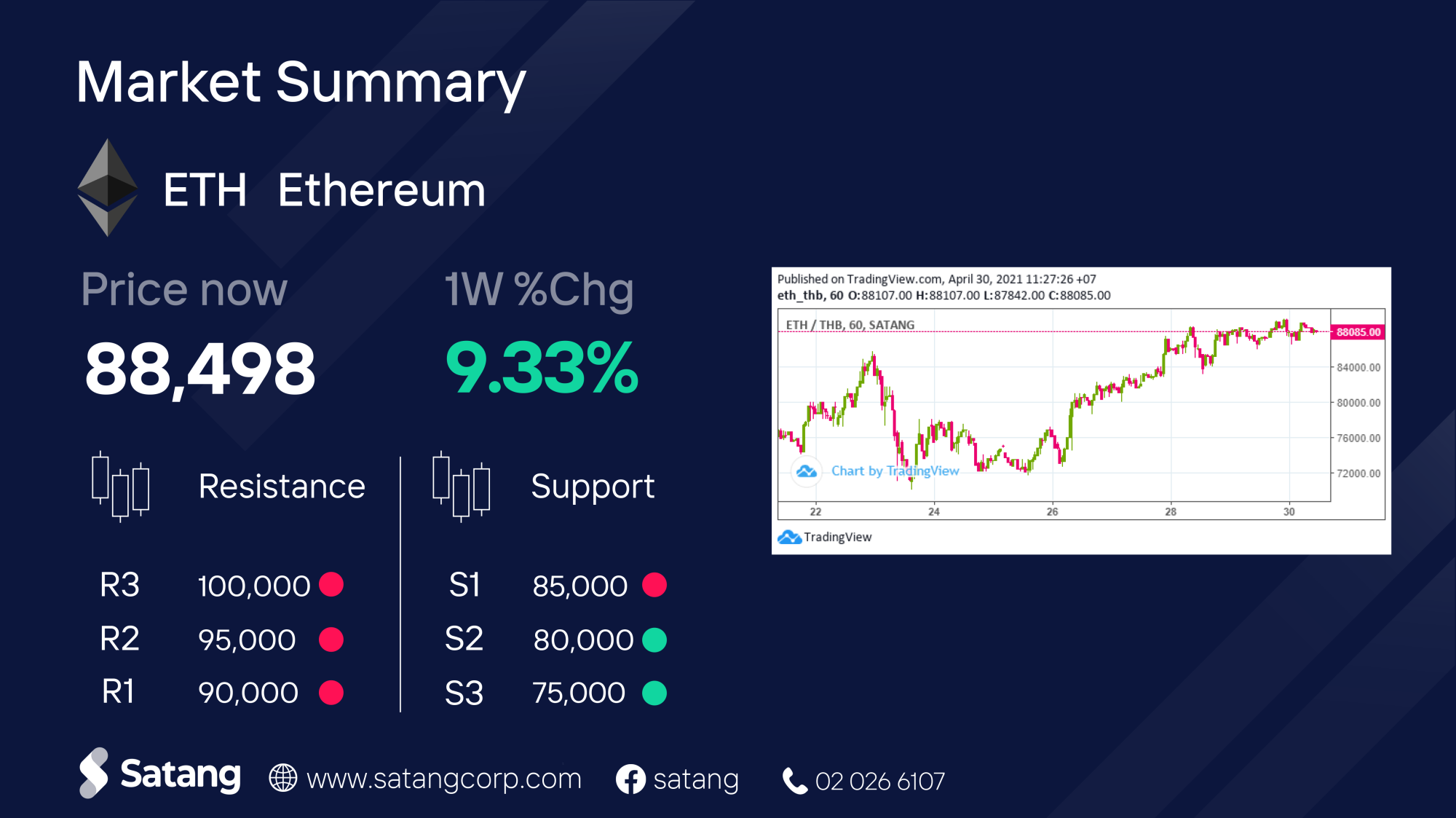 Market Summary

ETH Ethereum

Price now
88,498

1W %Chg
9.33%

Resistance

R3 100,000
R2 95,000
R1 90,000

Support

S1 85,000
S2 80,000
S3 75,000

Published on TradingView.com, April 30, 2021 11:27:26 +07
eth_thb, 60 O:88107.00 H:88107.00 L:87842.00 C:88085.00

ETH / THB, 60, SATANG

88085.00
84000.00
80000.00
76000.00
72000.00

Chart by TradingView

22 24 26 28 30

TradingView

Satang www.satangcorp.com satang 02 026 6107